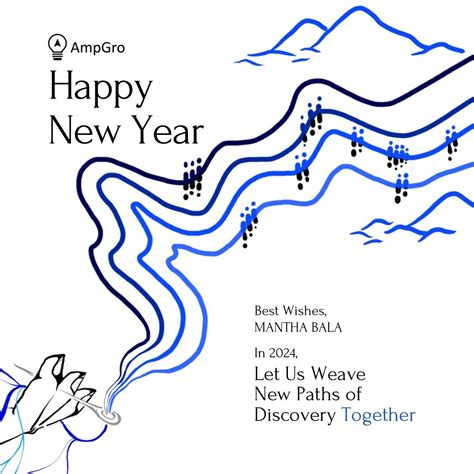 AmpGro

Happy New Year

Best Wishes,
MANTHA BALA

In 2024,
Let Us Weave New Paths of Discovery Together